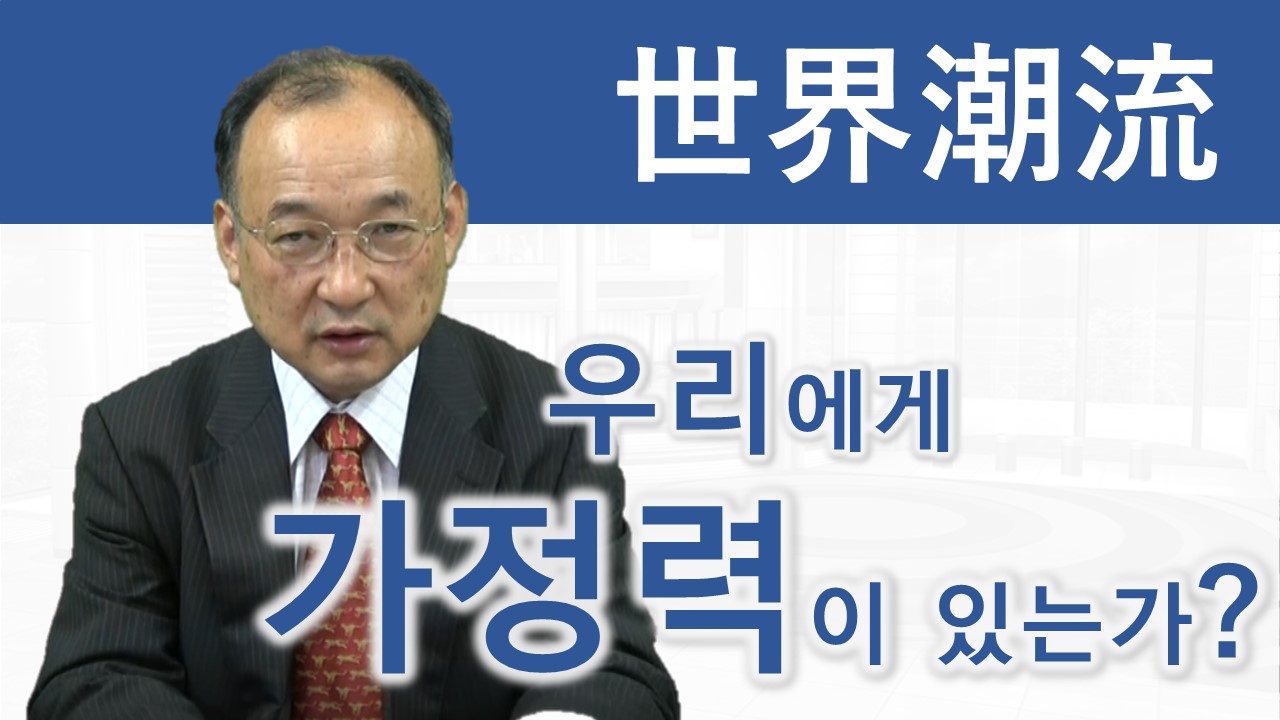 世界潮流

우리에게

가정력이 있는가?